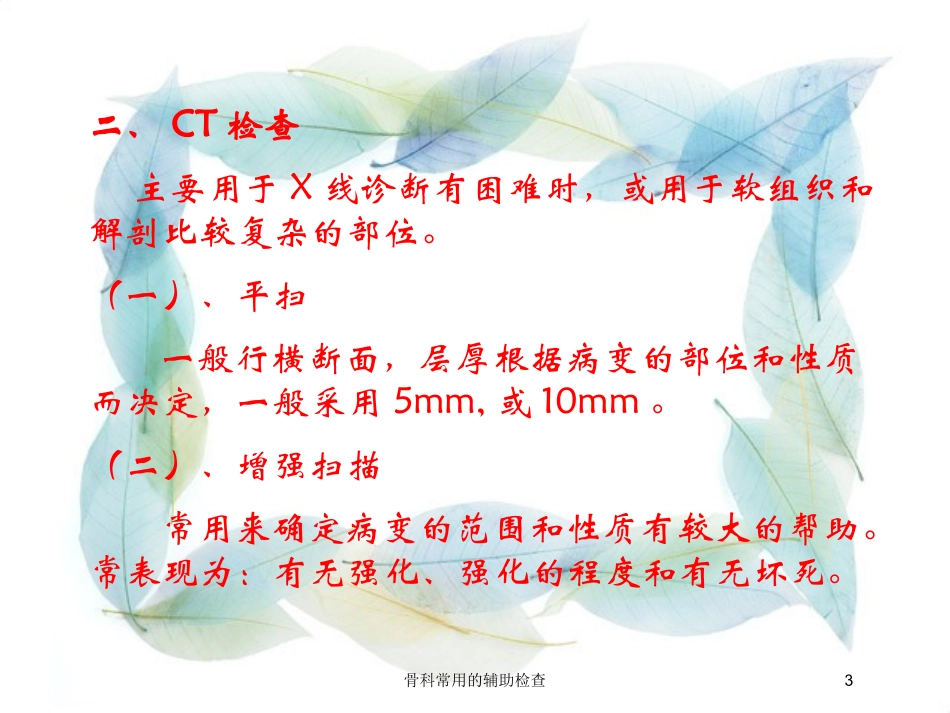 二、 CT 检查

主要用于 X 线诊断有困难时，或用于软组织和解剖比较复杂的部位。

（一）、平扫

一般行横断面，层厚根据病变的部位和性质而决定，一般采用 5mm, 或 10mm 。

（二）、增强扫描

常用来确定病变的范围和性质有较大的帮助。常表现为：有无强化、强化的程度和有无坏死。

骨科常用的辅助检查

3